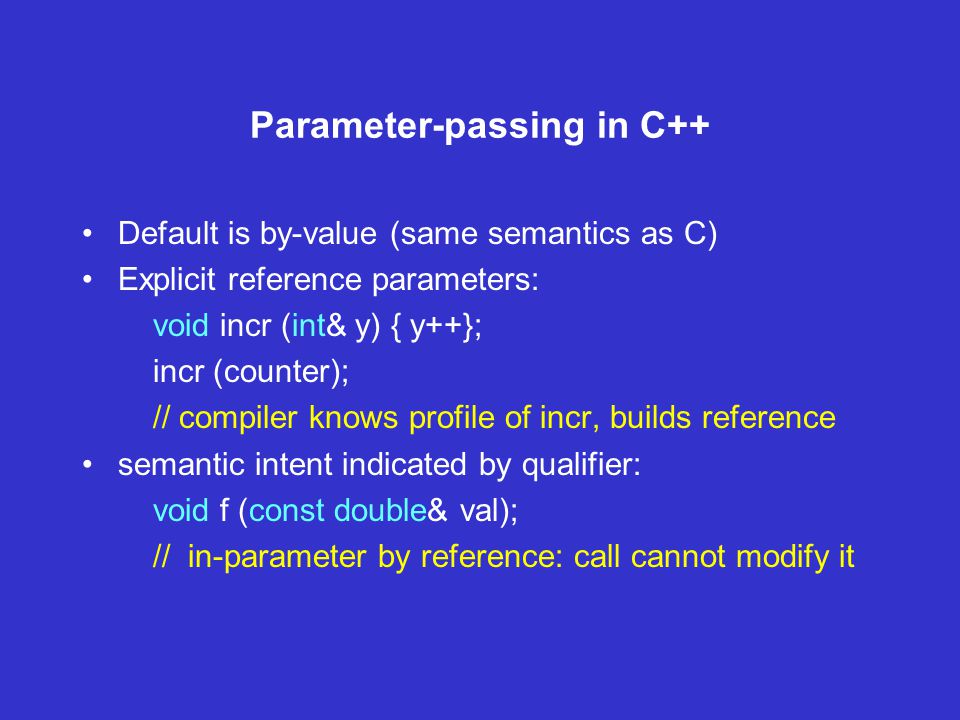 Parameter-passing in C++

• Default is by-value (same semantics as C)
• Explicit reference parameters:
void incr (int& y) { y++};
incr (counter);
// compiler knows profile of incr, builds reference
• semantic intent indicated by qualifier:
void f (const double& val);
// in-parameter by reference: call cannot modify it